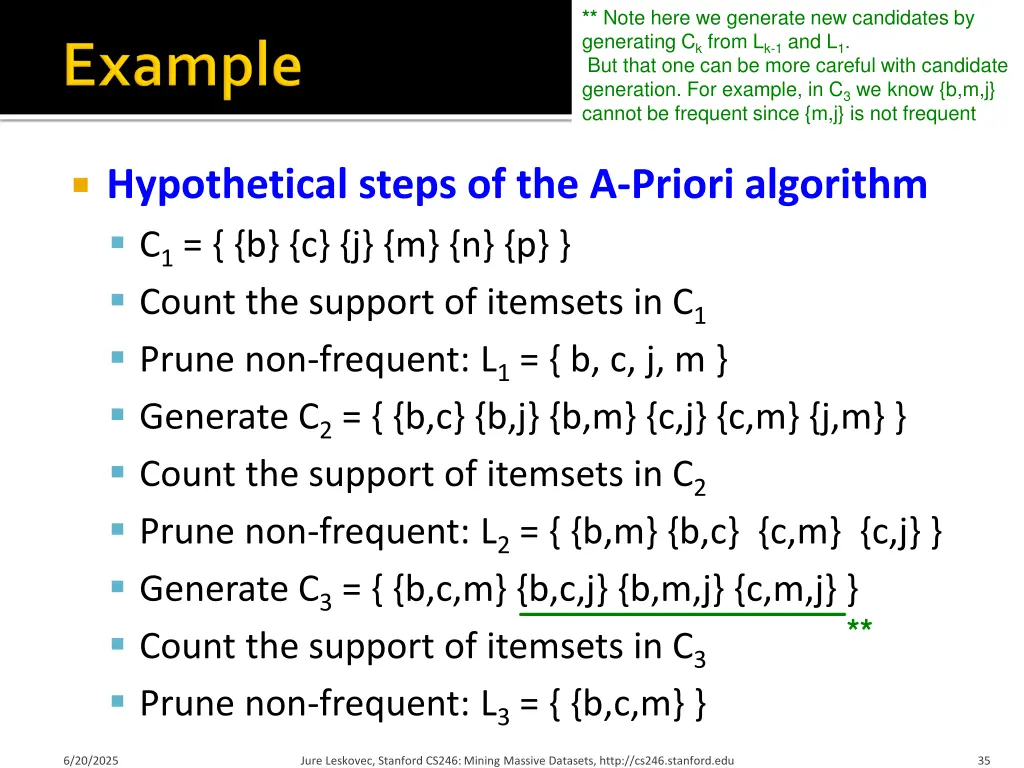 Example

** Note here we generate new candidates by generating $C_k$ from $L_{k-1}$ and $L_1$. But that one can be more careful with candidate generation. For example, in $C_3$ we know {b,m,j} cannot be frequent since {m,j} is not frequent

Hypothetical steps of the A-Priori algorithm

$C_1$ = { {b} {c} {j} {m} {n} {p} }

Count the support of itemsets in $C_1$

Prune non-frequent: $L_1$ = { b, c, j, m }

Generate $C_2$ = { {b,c} {b,j} {b,m} {c,j} {c,m} {j,m} }

Count the support of itemsets in $C_2$

Prune non-frequent: $L_2$ = { {b,m} {b,c} {c,m} {c,j} }

Generate $C_3$ = { {b,c,m} {b,c,j} {b,m,j} {c,m,j} }

**

Count the support of itemsets in $C_3$

Prune non-frequent: $L_3$ = { {b,c,m} }

6/20/2025

Jure Leskovec, Stanford CS246: Mining Massive Datasets, http://cs246.stanford.edu

35